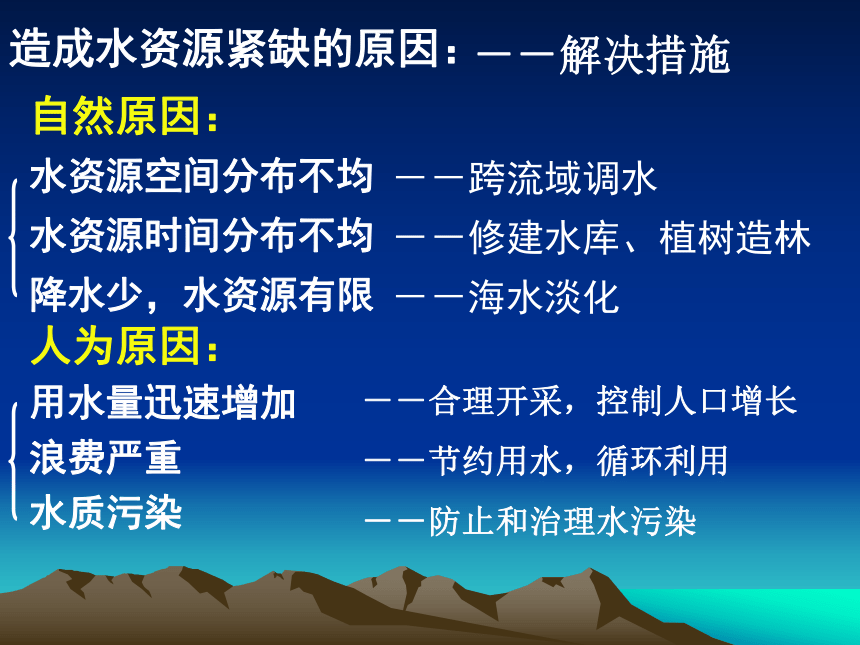 造成水资源紧缺的原因：——解决措施

自然原因：

水资源空间分布不均 ——跨流域调水

水资源时间分布不均 ——修建水库、植树造林

降水少，水资源有限 ——海水淡化

人为原因：

用水量迅速增加 ——合理开采，控制人口增长

浪费严重 ——节约用水，循环利用

水质污染 ——防止和治理水污染